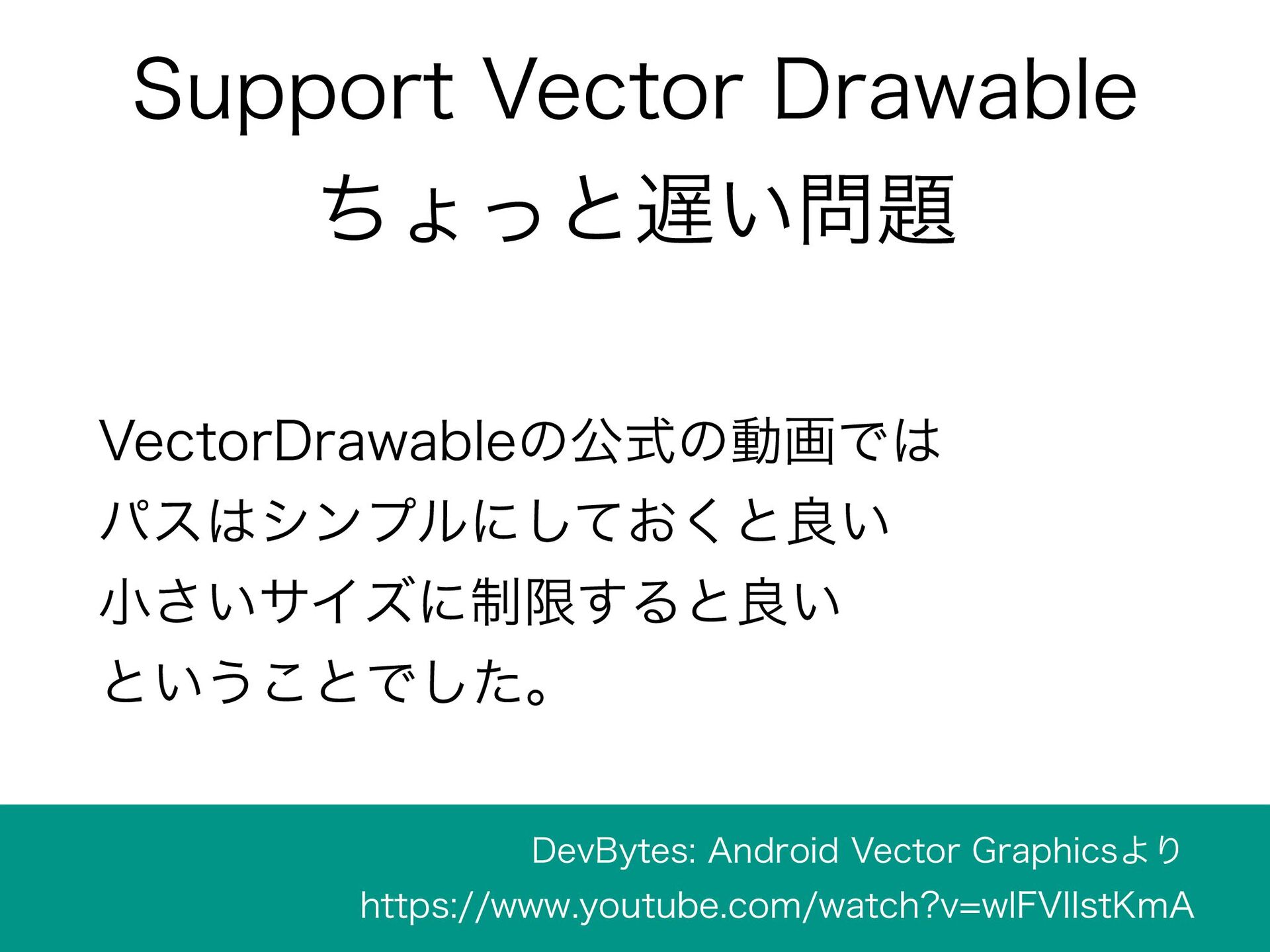 Support Vector Drawable
ちょっと遅い問題

VectorDrawableの公式の動画では
パスはシンプルにしておくと良い
小さいサイズに制限すると良い
ということでした。

DevBytes: Android Vector Graphicsより
https://www.youtube.com/watch?v=wlFVIIstKmA